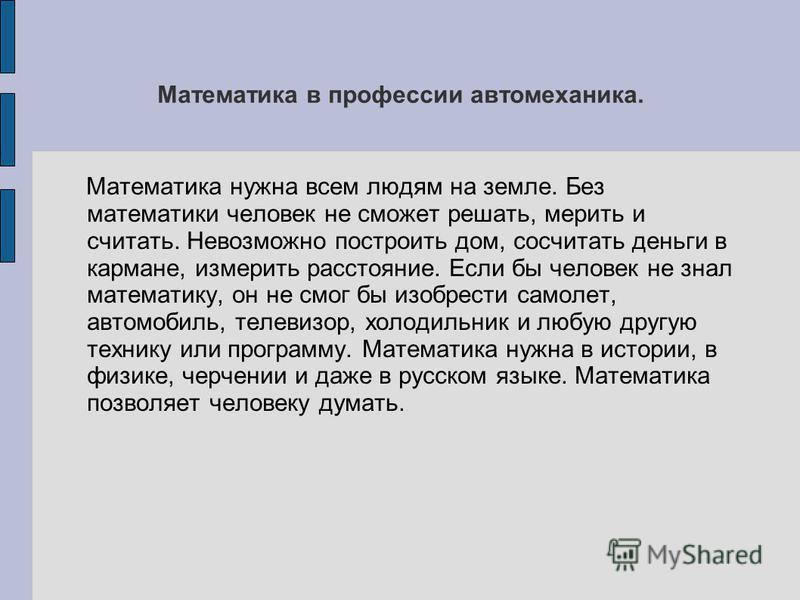 Математика в профессии автомеханика.

Математика нужна всем людям на земле. Без математики человек не сможет решать, мерить и считать. Невозможно построить дом, сосчитать деньги в кармане, измерить расстояние. Если бы человек не знал математику, он не смог бы изобрести самолет, автомобиль, телевизор, холодильник и любую другую технику или программу. Математика нужна в истории, в физике, черчении и даже в русском языке. Математика позволяет человеку думать.

MyShared